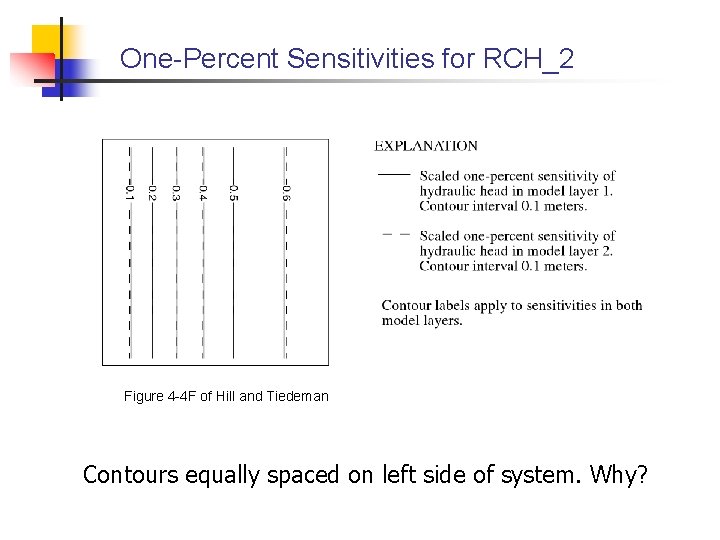 One-Percent Sensitivities for RCH_2

0.1
0.2
0.3
0.4
0.5
0.6

EXPLANATION

Scaled one-percent sensitivity of hydraulic head in model layer 1. Contour interval 0.1 meters.

Scaled one-percent sensitivity of hydraulic head in model layer 2. Contour interval 0.1 meters.

Contour labels apply to sensitivities in both model layers.

Figure 4-4F of Hill and Tiedeman

Contours equally spaced on left side of system. Why?